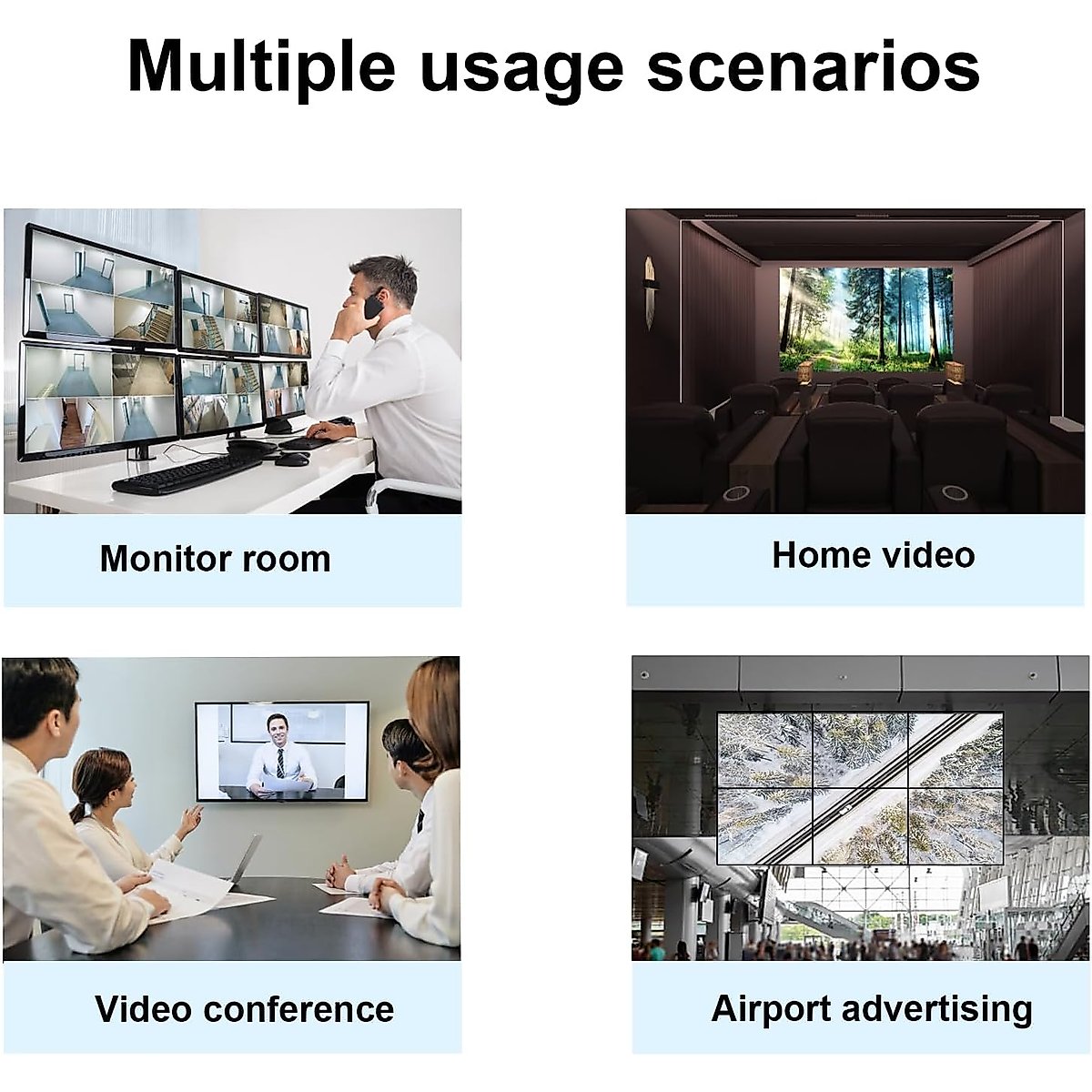 Multiple usage scenarios

Monitor room

Home video

Video conference

Airport advertising